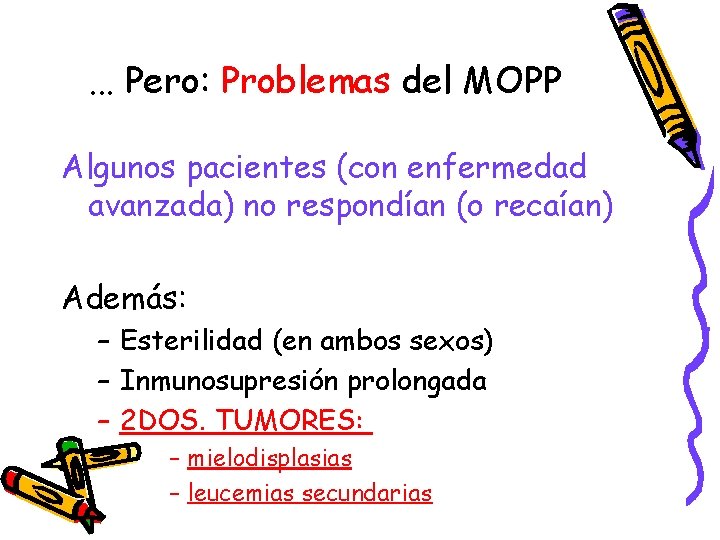 ... Pero: Problemas del MOPP

Algunos pacientes (con enfermedad avanzada) no respondían (o recaían)

Además:

– Esterilidad (en ambos sexos)
– Inmunosupresión prolongada
– 2DOS. TUMORES:
  – mielodisplasias
  – leucemias secundarias